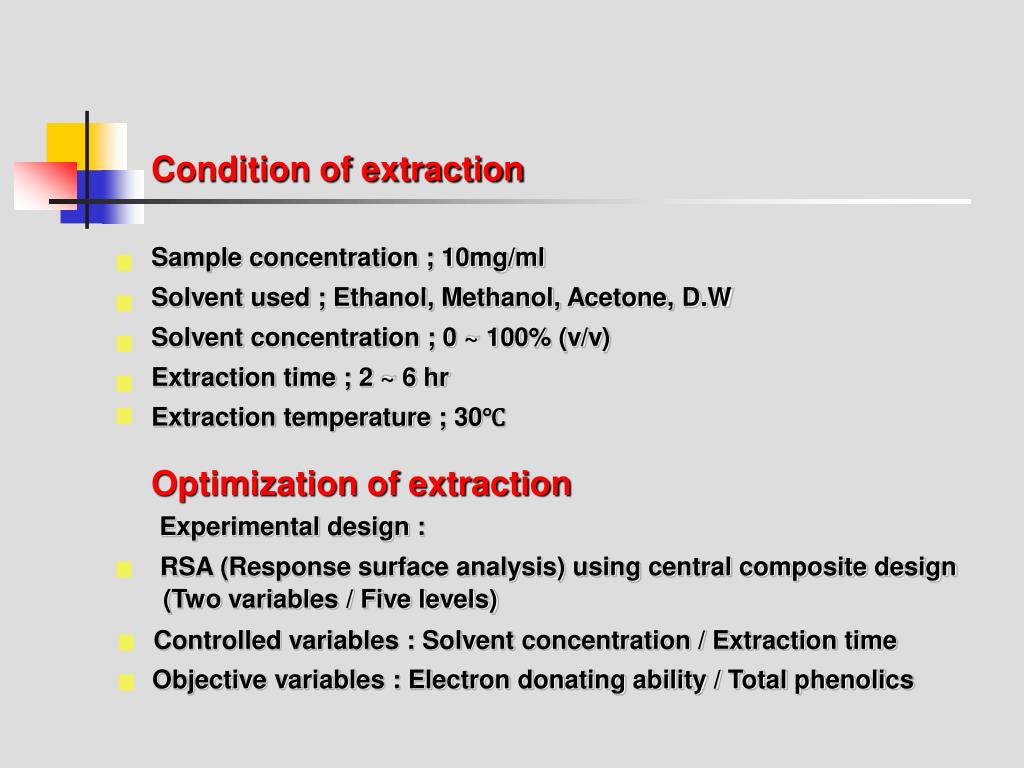 Condition of extraction

Sample concentration ; 10mg/ml
Solvent used ; Ethanol, Methanol, Acetone, D.W
Solvent concentration ; 0 ~ 100% (v/v)
Extraction time ; 2 ~ 6 hr
Extraction temperature ; 30℃

Optimization of extraction

Experimental design :
RSA (Response surface analysis) using central composite design (Two variables / Five levels)
Controlled variables : Solvent concentration / Extraction time
Objective variables : Electron donating ability / Total phenolics